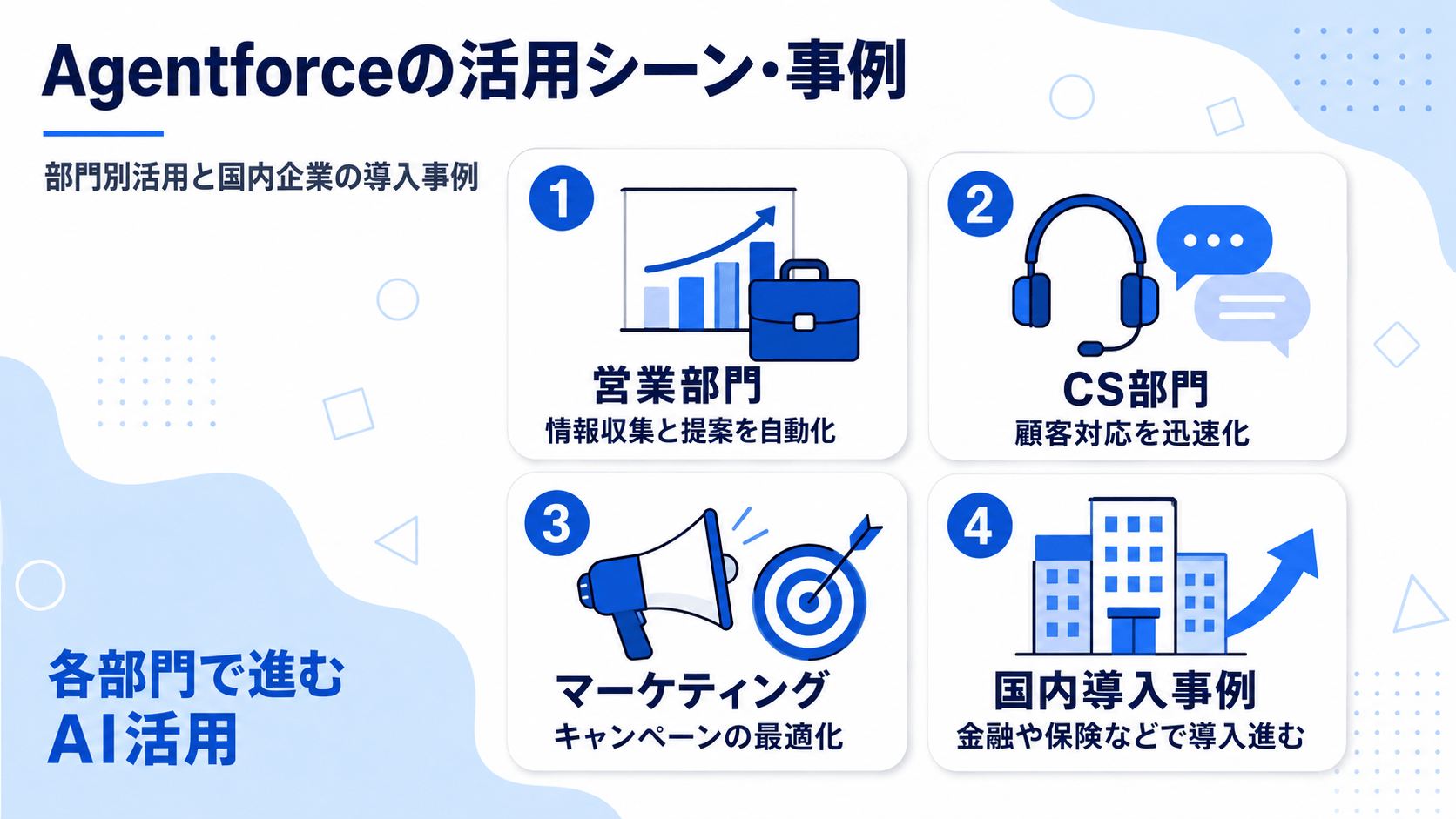 Agentforceの活用シーン・事例

部門別活用と国内企業の導入事例

1
営業部門
情報収集と提案を自動化

2
CS部門
顧客対応を迅速化

3
マーケティング
キャンペーンの最適化

4
国内導入事例
金融や保険などで導入進む

各部門で進む
AI活用